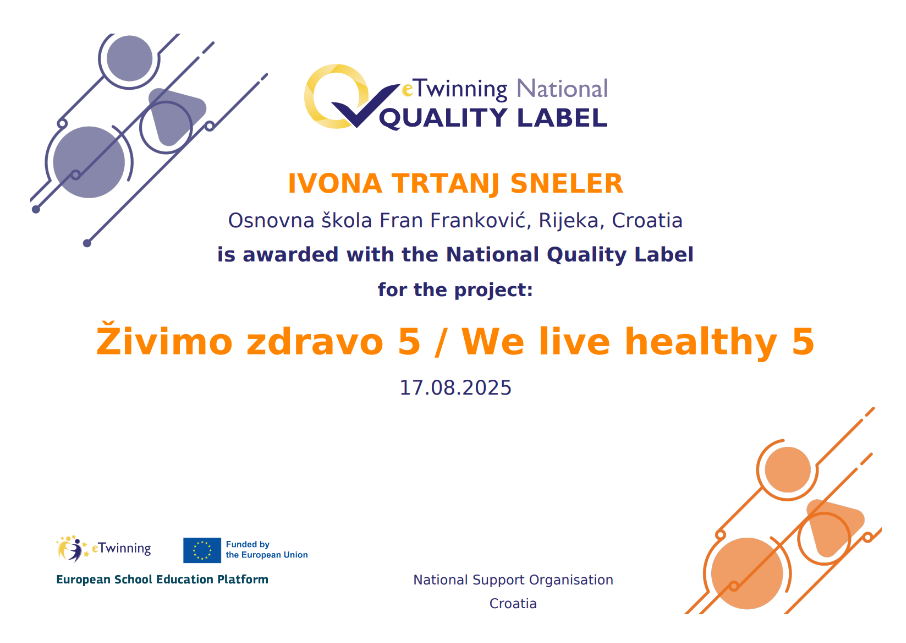 eTwinning National
QUALITY LABEL

IVONA TRTANJ SNELER
Osnovna škola Fran Franković, Rijeka, Croatia
is awarded with the National Quality Label
for the project:

Živimo zdravo 5 / We live healthy 5

17.08.2025

eTwinning
Funded by the European Union
European School Education Platform

National Support Organisation
Croatia